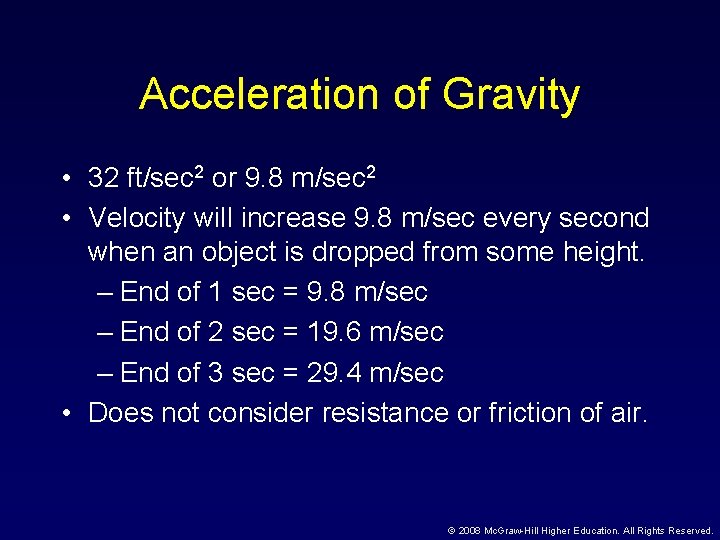 Acceleration of Gravity

• 32 ft/sec$^2$ or 9.8 m/sec$^2$
• Velocity will increase 9.8 m/sec every second when an object is dropped from some height.
– End of 1 sec = 9.8 m/sec
– End of 2 sec = 19.6 m/sec
– End of 3 sec = 29.4 m/sec
• Does not consider resistance or friction of air.

© 2008 McGraw-Hill Higher Education. All Rights Reserved.